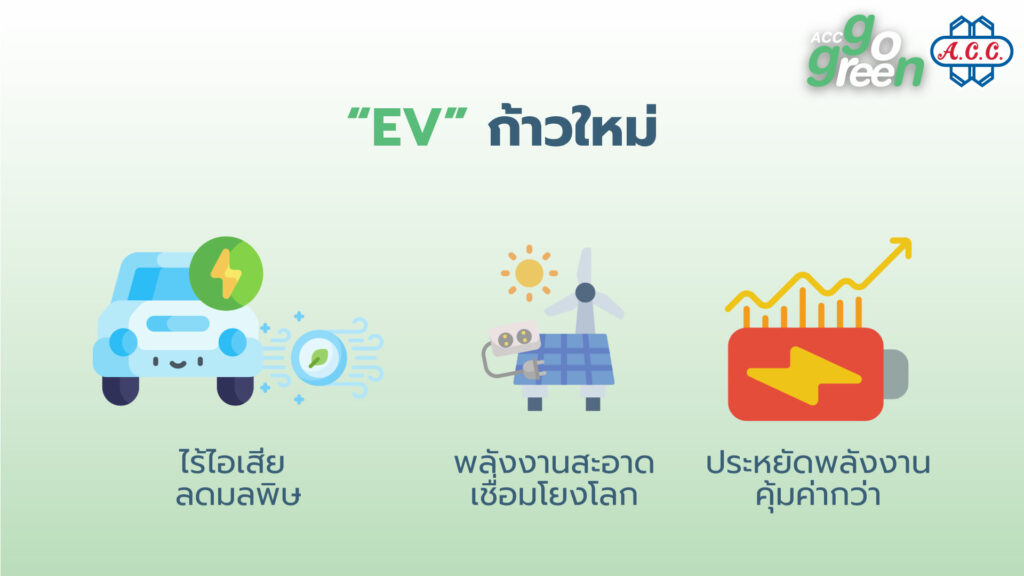 ACC go green

A.C.C.

“EV” ก้าวใหม่

ไร้ไอเสีย
ลดมลพิษ

พลังงานสะอาด
เชื่อมโยงโลก

ประหยัดพลังงาน
คุ้มค่ากว่า